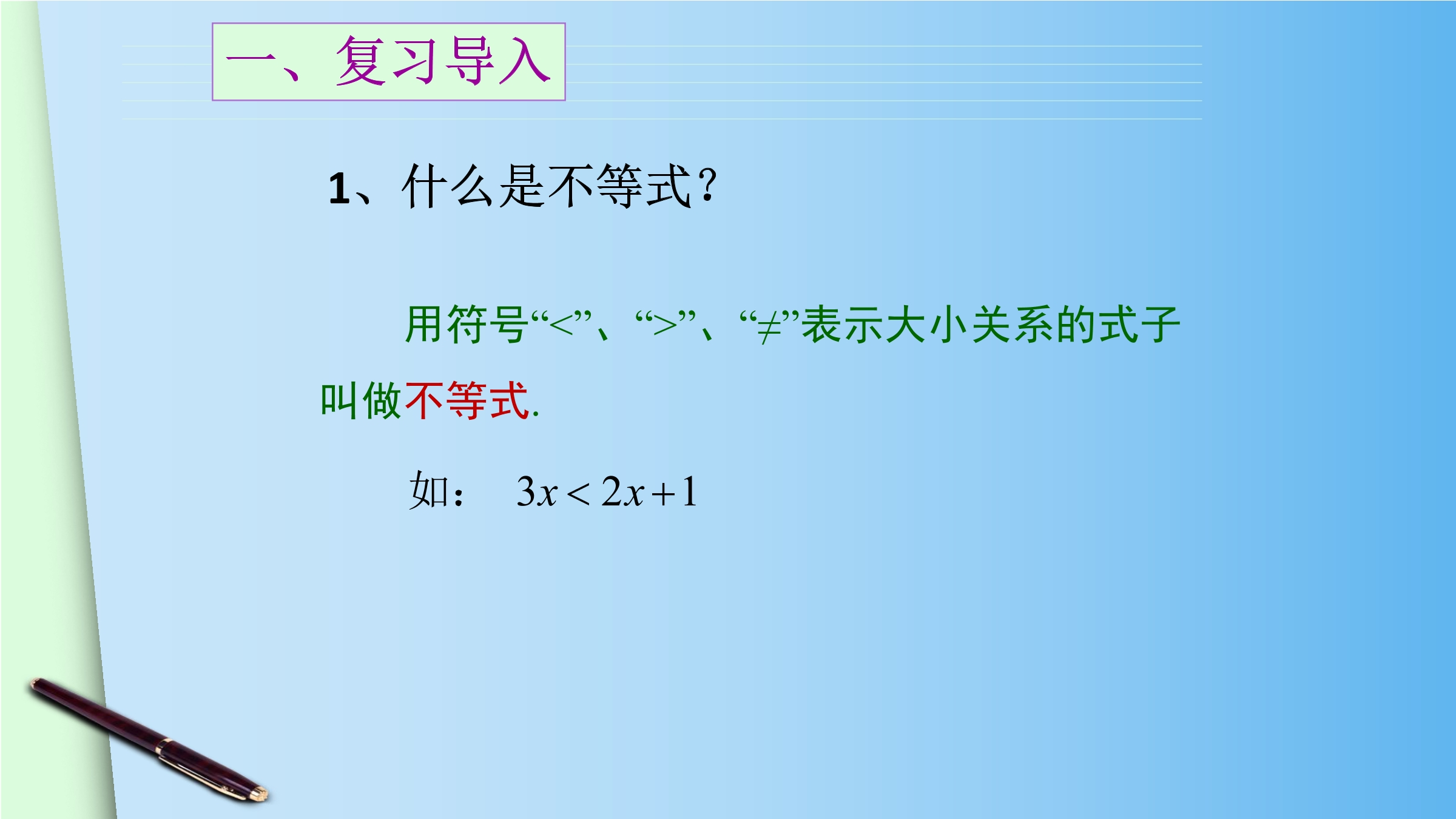 一、复习导入

1、什么是不等式?

用符号“<”、“>”、“≠”表示大小关系的式子叫做不等式.

如: $3x<2x+1$